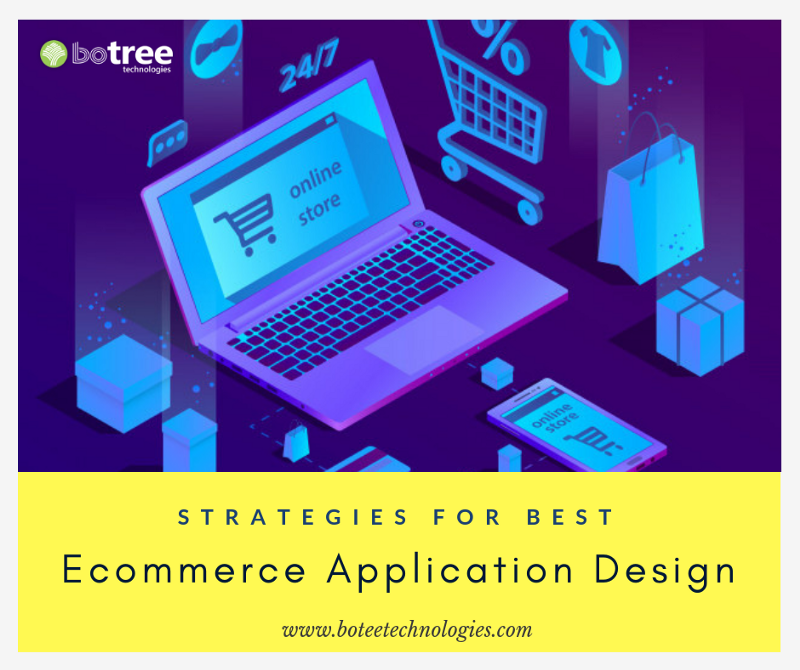 botree technologies

24/7

%

online store

online store

STRATEGIES FOR BEST

Ecommerce Application Design

www.boteetechnologies.com